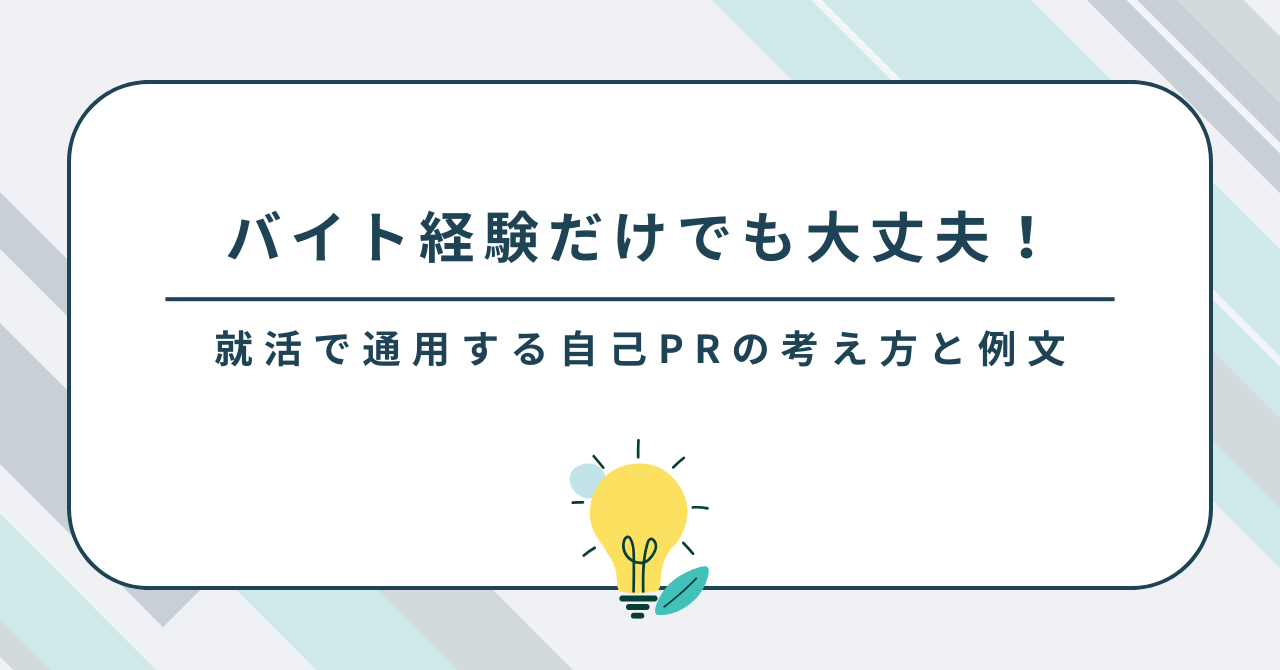 バイト経験だけでも大丈夫！

就活で通用する自己PRの考え方と例文